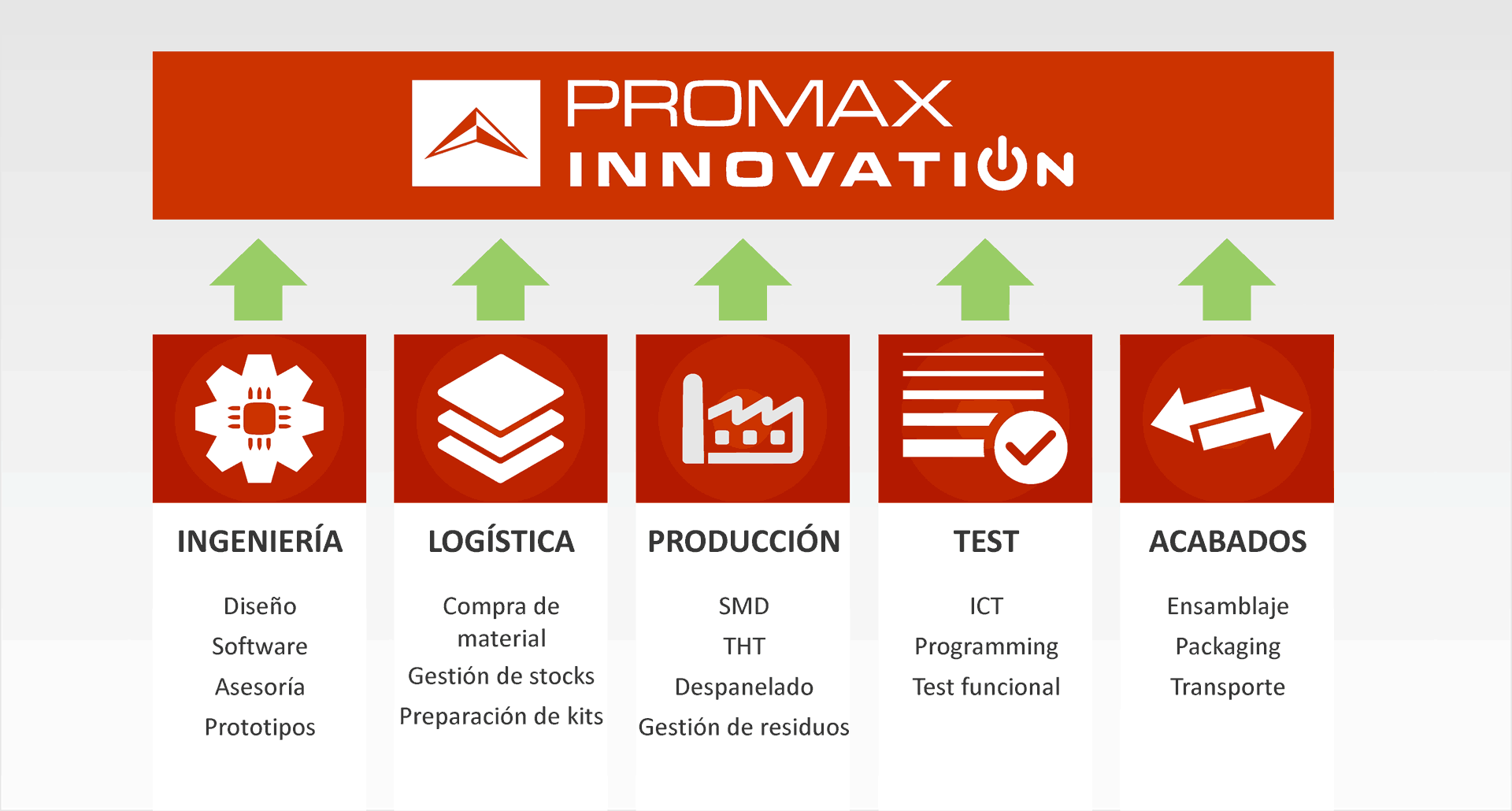 PROMAX
INNOVATION

INGENIERÍA

Diseño
Software
Asesoría
Prototipos

LOGÍSTICA

Compra de material
Gestión de stocks
Preparación de kits

PRODUCCIÓN

SMD
THT
Despanelado
Gestión de residuos

TEST

ICT
Programming
Test funcional

ACABADOS

Ensamblaje
Packaging
Transporte